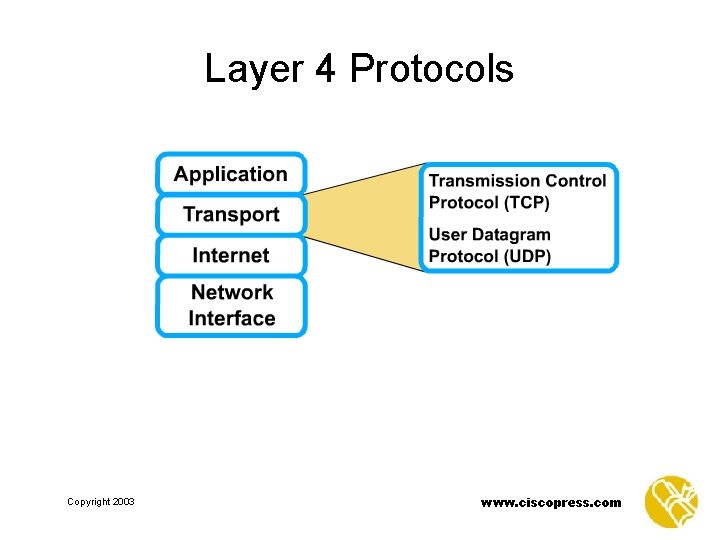 Layer 4 Protocols

Application

Transport

Internet

Network Interface

Transmission Control Protocol (TCP)

User Datagram Protocol (UDP)

Copyright 2003

www.ciscopress.com